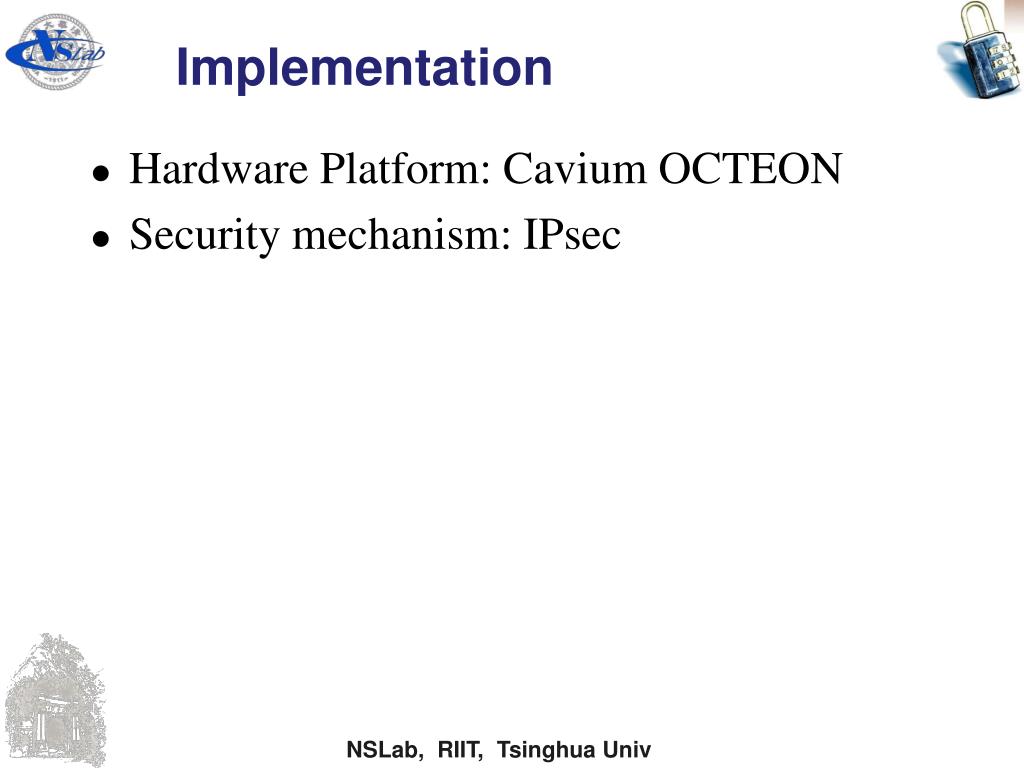 NSLab

Implementation

- Hardware Platform: Cavium OCTEON
- Security mechanism: IPsec

NSLab, RIIT, Tsinghua Univ